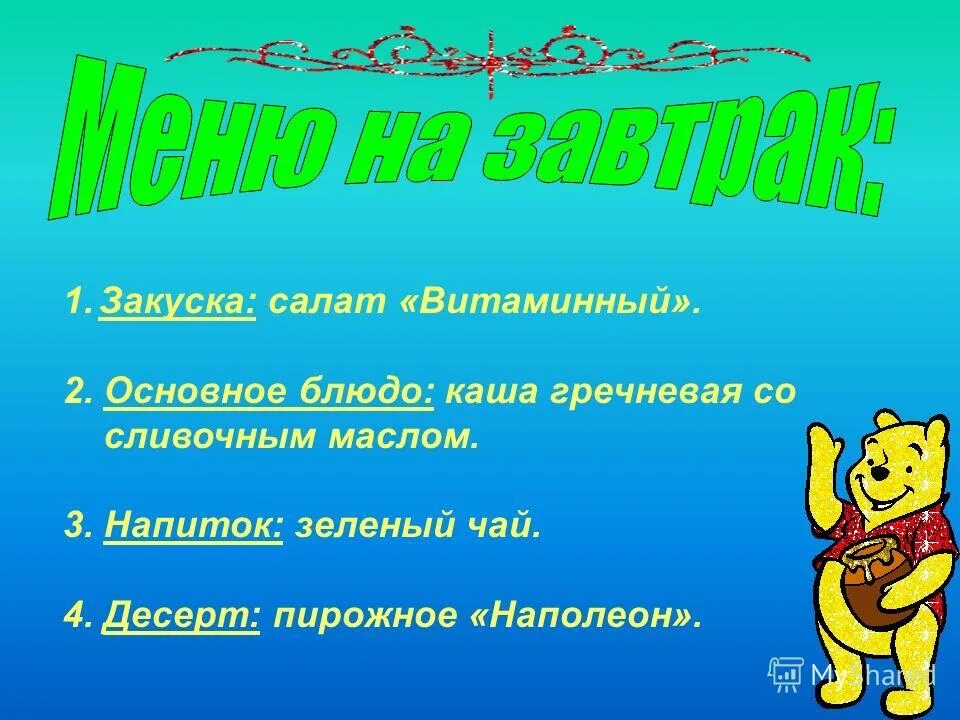 Меню на завтрак:

1. Закуска: салат «Витаминный».

2. Основное блюдо: каша гречневая со сливочным маслом.

3. Напиток: зеленый чай.

4. Десерт: пирожное «Наполеон».

MyShared